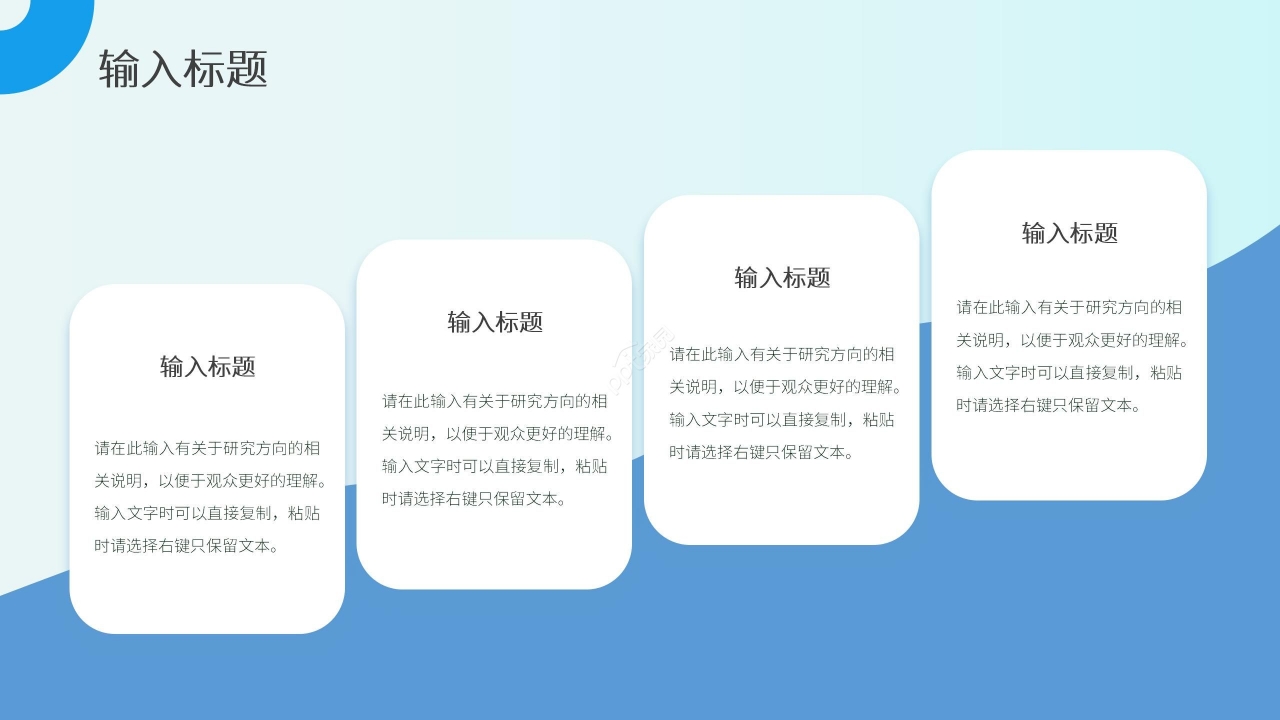 输入标题

输入标题

请在此输入有关于研究方向的相关说明，以便于观众更好的理解。输入文字时可以直接复制，粘贴时请选择右键只保留文本。

输入标题

请在此输入有关于研究方向的相关说明，以便于观众更好的理解。输入文字时可以直接复制，粘贴时请选择右键只保留文本。

输入标题

请在此输入有关于研究方向的相关说明，以便于观众更好的理解。输入文字时可以直接复制，粘贴时请选择右键只保留文本。

输入标题

请在此输入有关于研究方向的相关说明，以便于观众更好的理解。输入文字时可以直接复制，粘贴时请选择右键只保留文本。